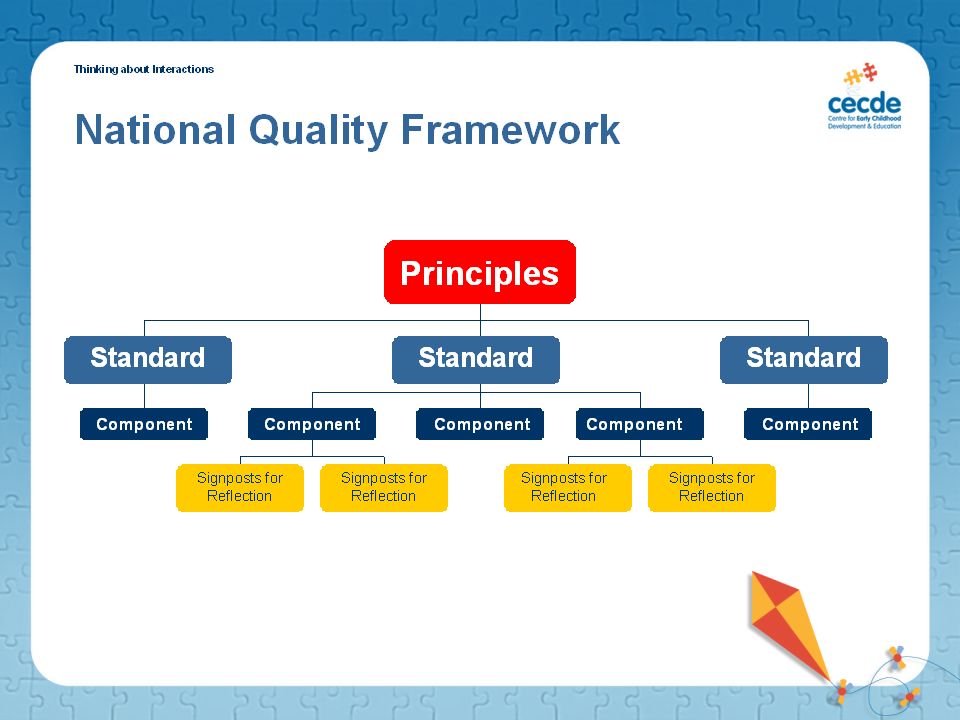 Thinking about Interactions

cecde
Centre for Early Childhood Development & Education

National Quality Framework

Principles

Standard

Standard

Standard

Component

Component

Component

Component

Component

Signposts for Reflection

Signposts for Reflection

Signposts for Reflection

Signposts for Reflection